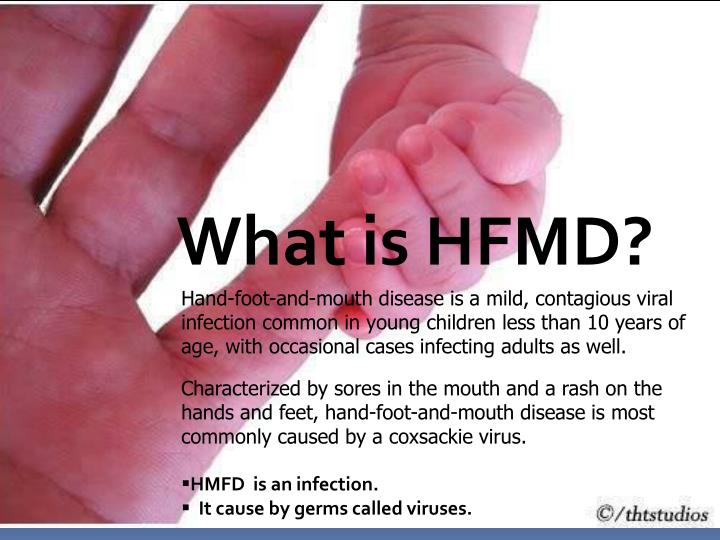 What is HFMD?

Hand-foot-and-mouth disease is a mild, contagious viral infection common in young children less than 10 years of age, with occasional cases infecting adults as well.

Characterized by sores in the mouth and a rash on the hands and feet, hand-foot-and-mouth disease is most commonly caused by a coxsackie virus.

▪HMFD is an infection.
▪ It cause by germs called viruses.

©/thtstudios